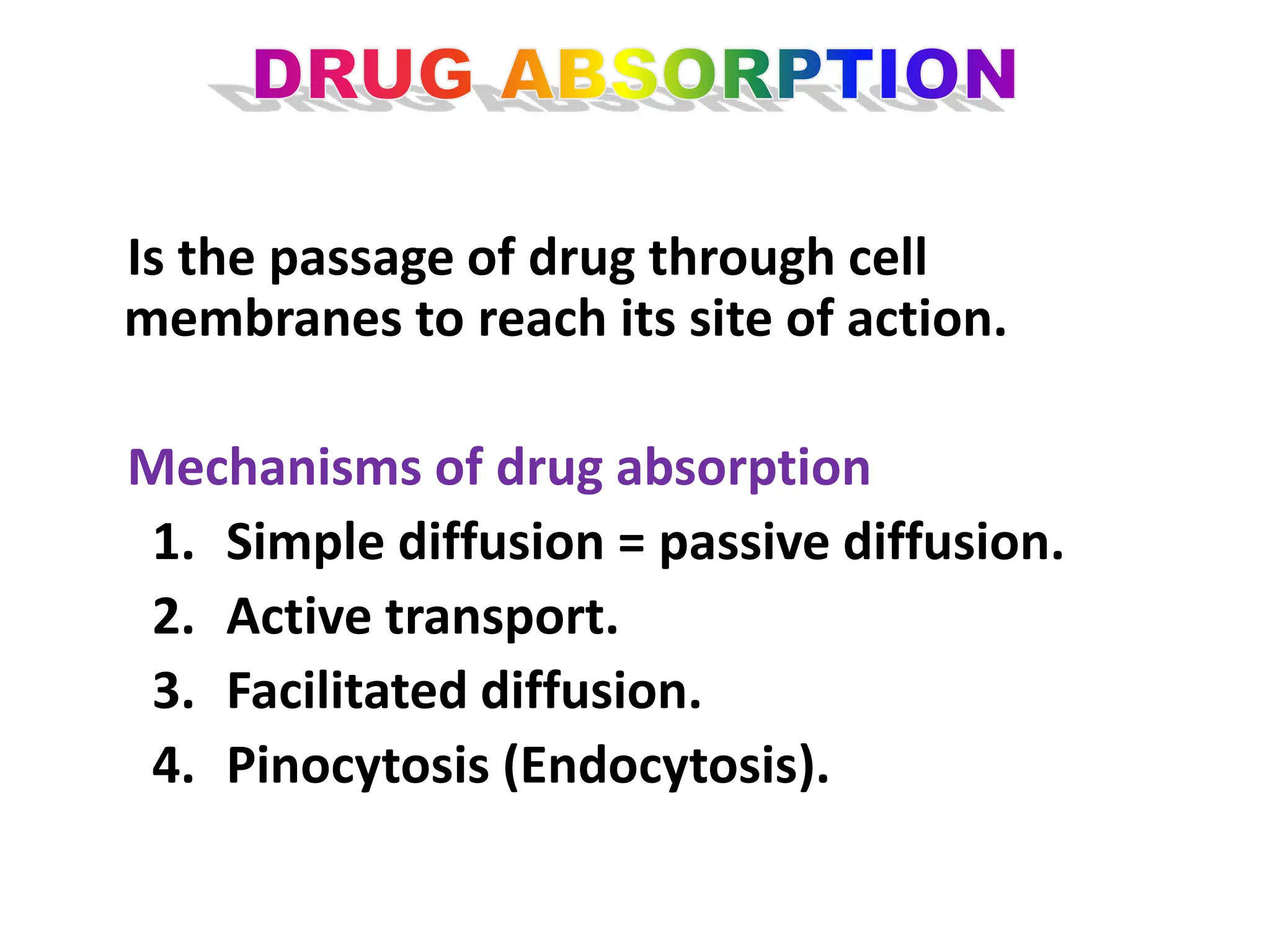 DRUG ABSORPTION

Is the passage of drug through cell membranes to reach its site of action.

Mechanisms of drug absorption

1. Simple diffusion = passive diffusion.
2. Active transport.
3. Facilitated diffusion.
4. Pinocytosis (Endocytosis).